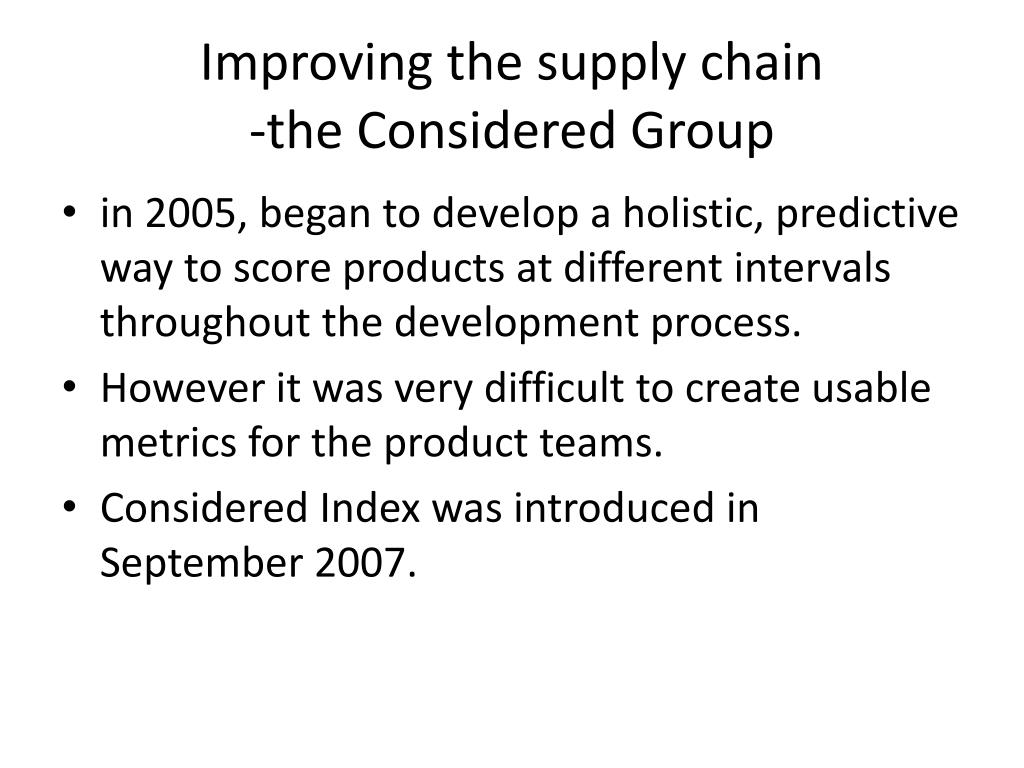 Improving the supply chain
-the Considered Group

• in 2005, began to develop a holistic, predictive way to score products at different intervals throughout the development process.
• However it was very difficult to create usable metrics for the product teams.
• Considered Index was introduced in September 2007.